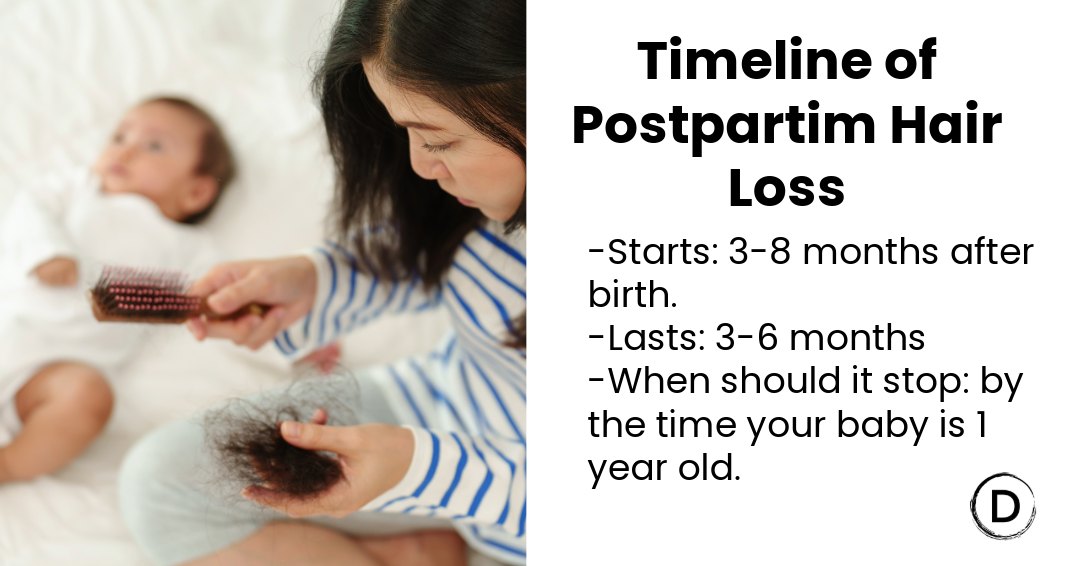 Timeline of Postpartim Hair Loss

-Starts: 3-8 months after birth.
-Lasts: 3-6 months
-When should it stop: by the time your baby is 1 year old.

D